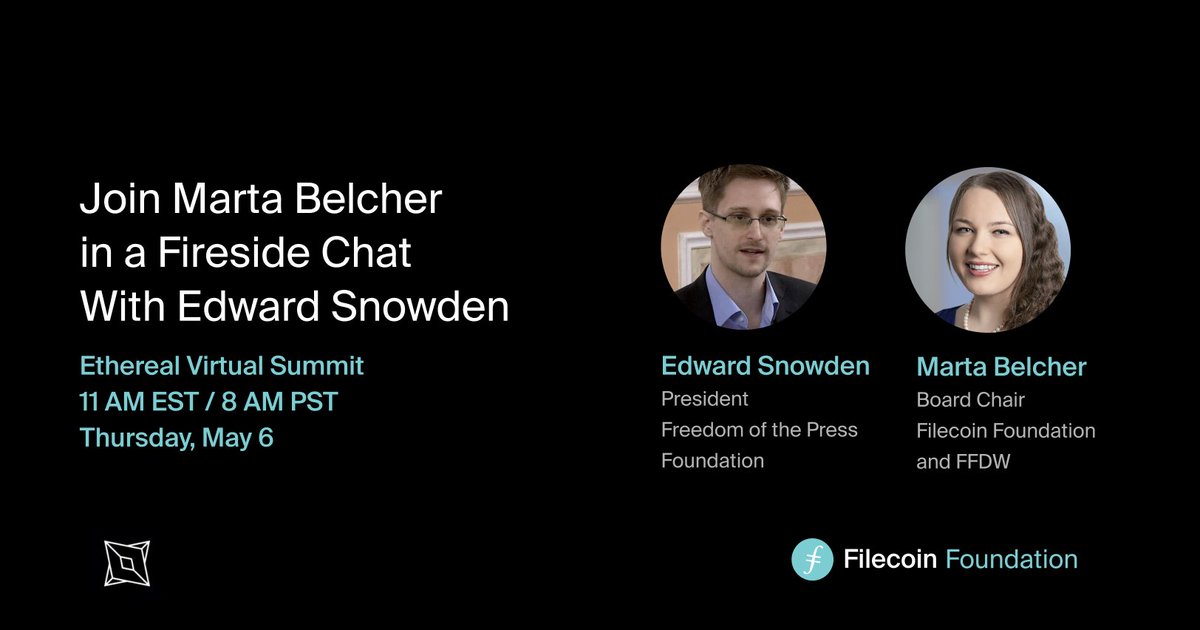 Join Marta Belcher in a Fireside Chat With Edward Snowden

Ethereal Virtual Summit
11 AM EST / 8 AM PST
Thursday, May 6

Edward Snowden
President
Freedom of the Press Foundation

Marta Belcher
Board Chair
Filecoin Foundation and FFDW

Filecoin Foundation